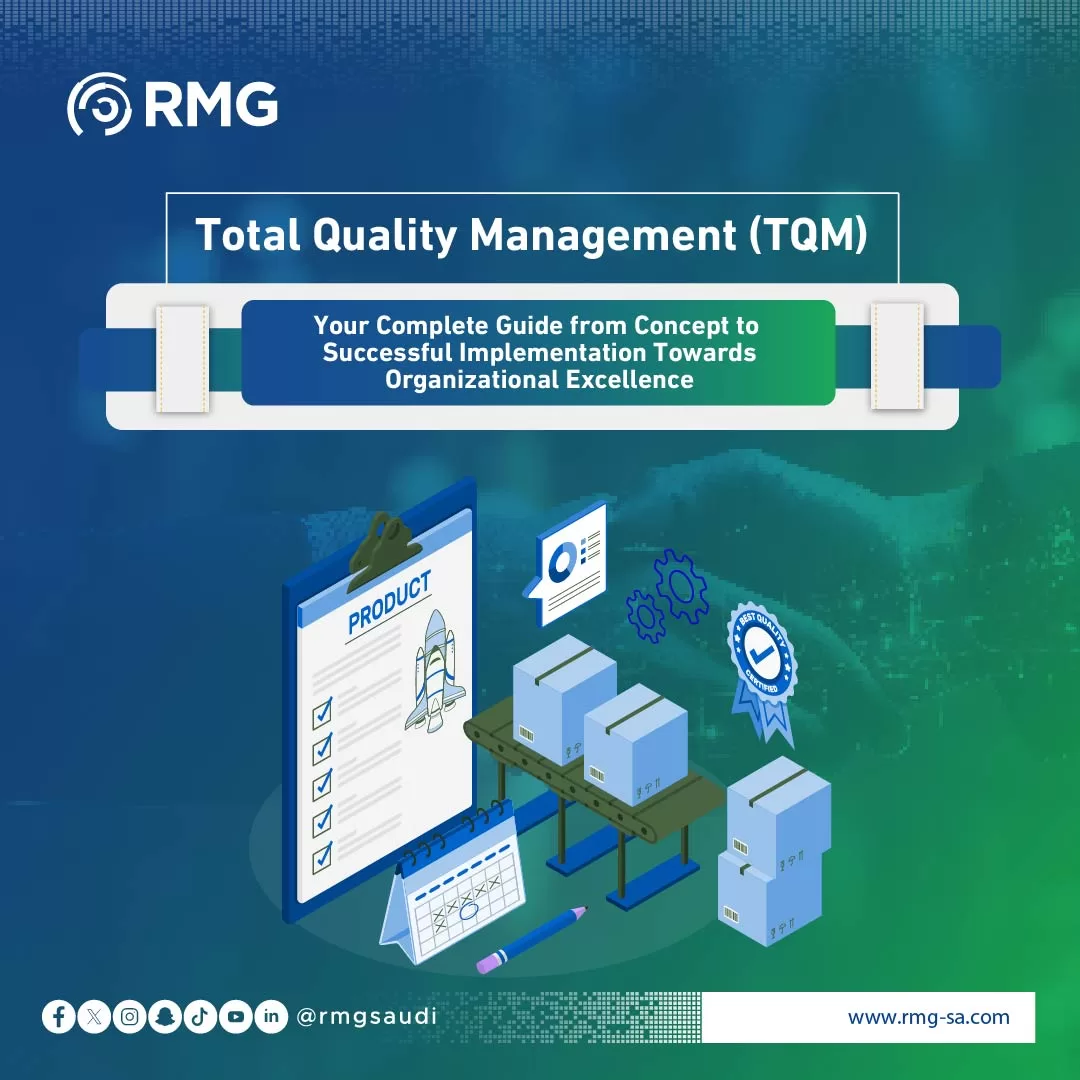 RMG

Total Quality Management (TQM)

Your Complete Guide from Concept to Successful Implementation Towards Organizational Excellence

PRODUCT

BEST QUALITY
CERTIFIED

@rmgsaudi

www.rmg-sa.com